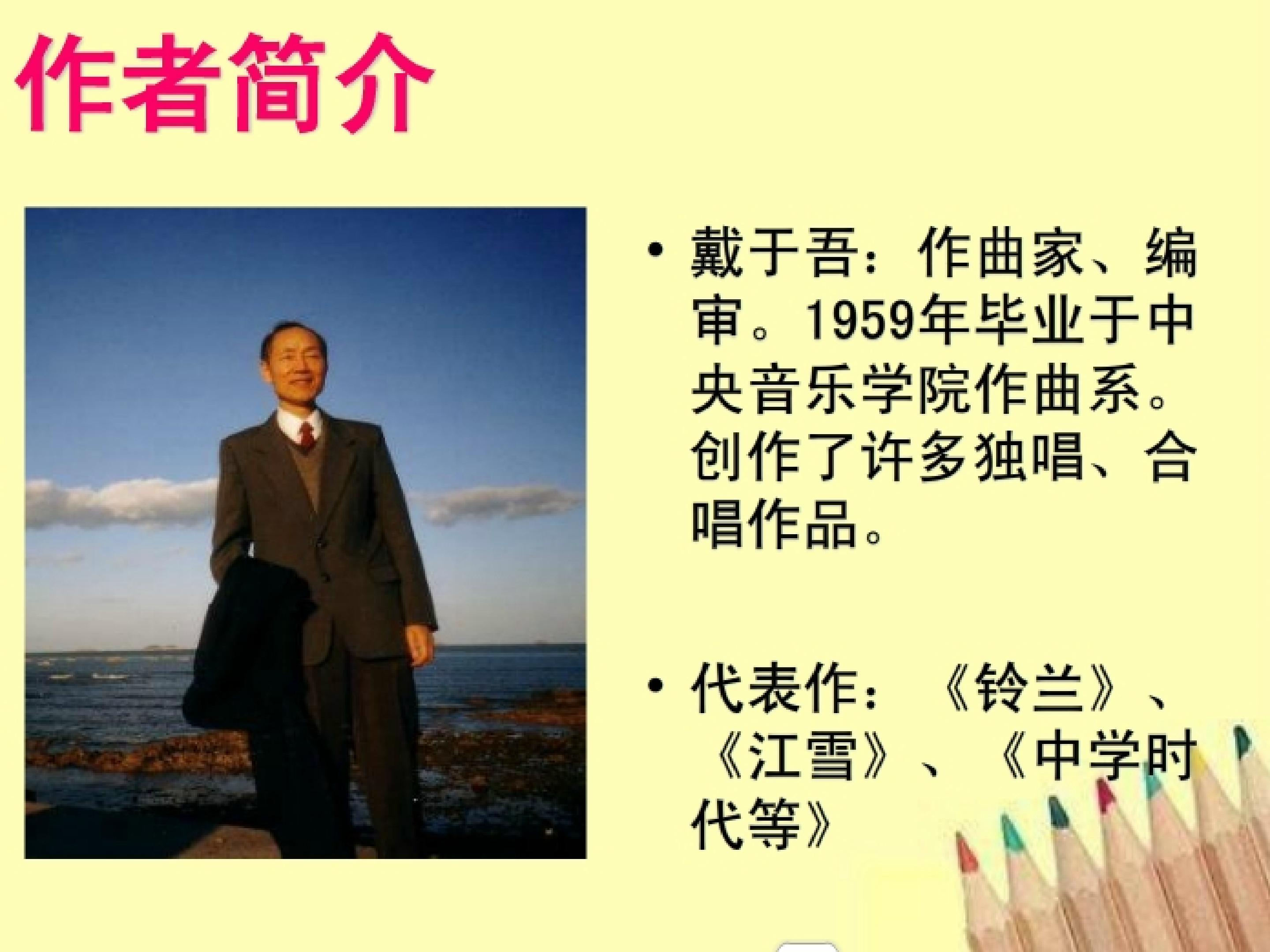 作者简介

• 戴于吾：作曲家、编审。1959年毕业于中央音乐学院作曲系。创作了许多独唱、合唱作品。

• 代表作：《铃兰》、《江雪》、《中学时代等》